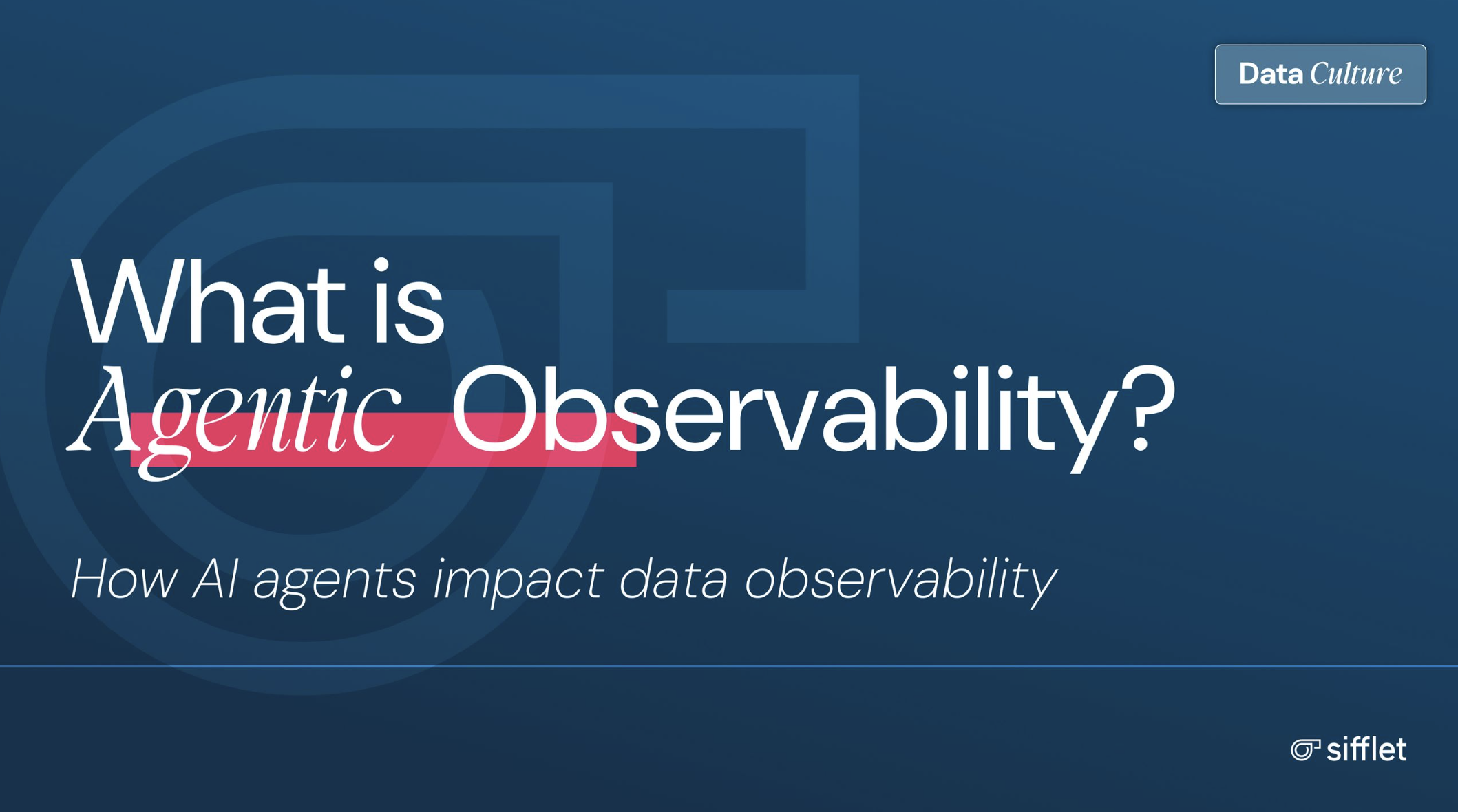 Data Culture

What is Agentic Observability?

How AI agents impact data observability

sifflet